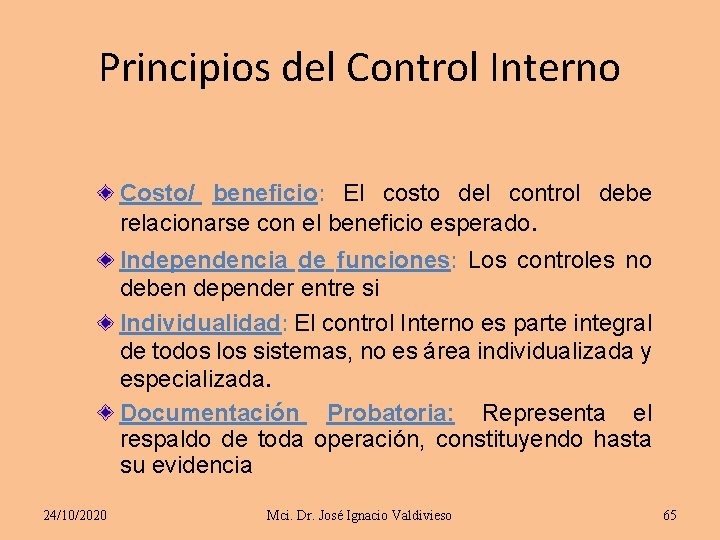 Principios del Control Interno

Costo/ beneficio: El costo del control debe relacionarse con el beneficio esperado.

Independencia de funciones: Los controles no deben depender entre si

Individualidad: El control Interno es parte integral de todos los sistemas, no es área individualizada y especializada.

Documentación Probatoria: Representa el respaldo de toda operación, constituyendo hasta su evidencia

24/10/2020

Mci. Dr. José Ignacio Valdivieso

65